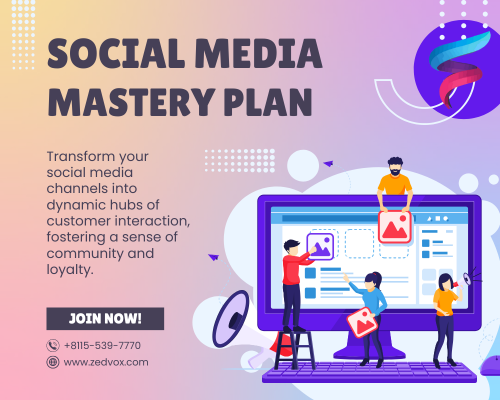 SOCIAL MEDIA MASTERY PLAN

Transform your social media channels into dynamic hubs of customer interaction, fostering a sense of community and loyalty.

JOIN NOW!

+8115-539-7770

www.zedvox.com